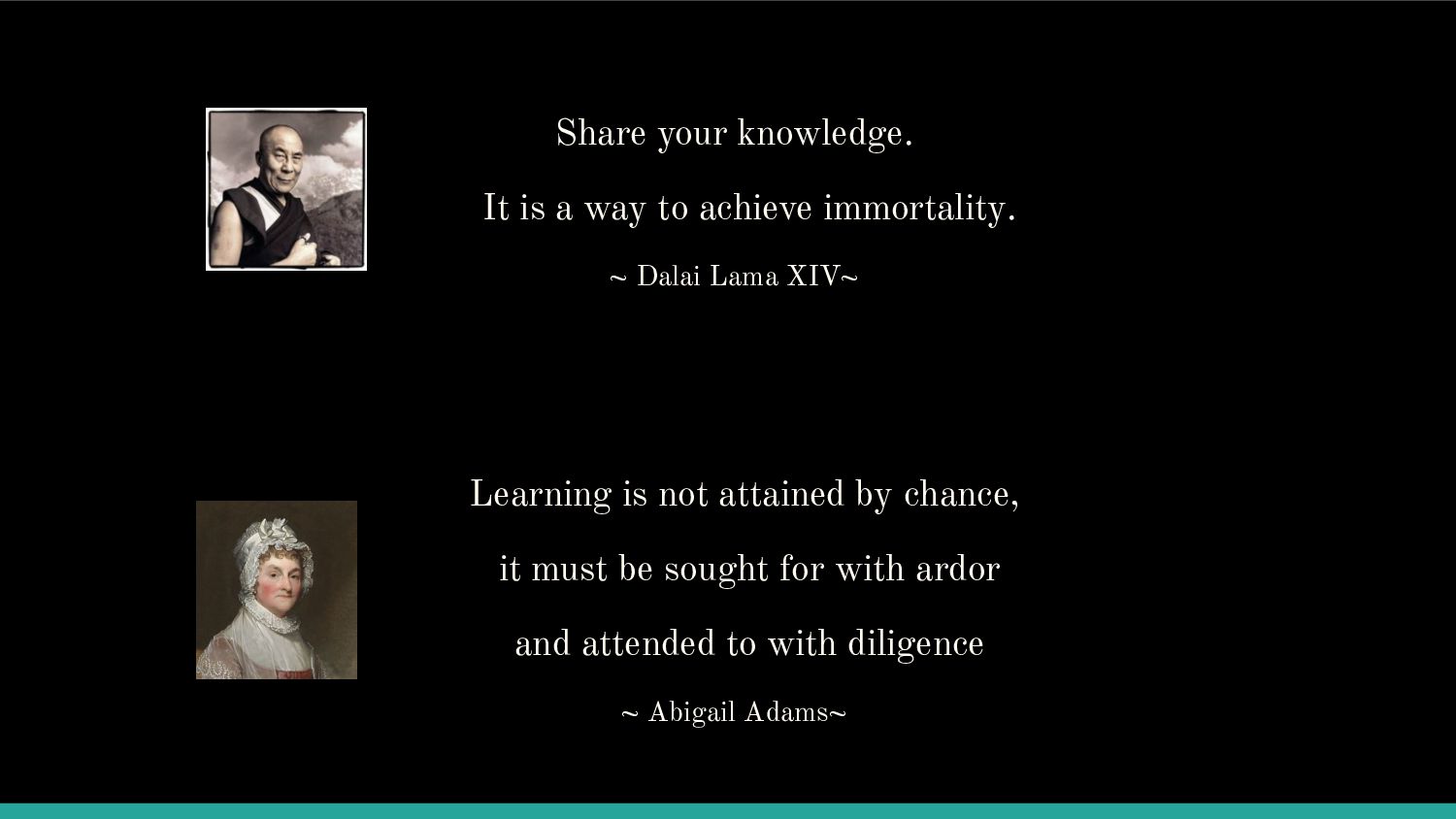 Share your knowledge.

It is a way to achieve immortality.

~ Dalai Lama XIV~

Learning is not attained by chance,

it must be sought for with ardor

and attended to with diligence

~ Abigail Adams~